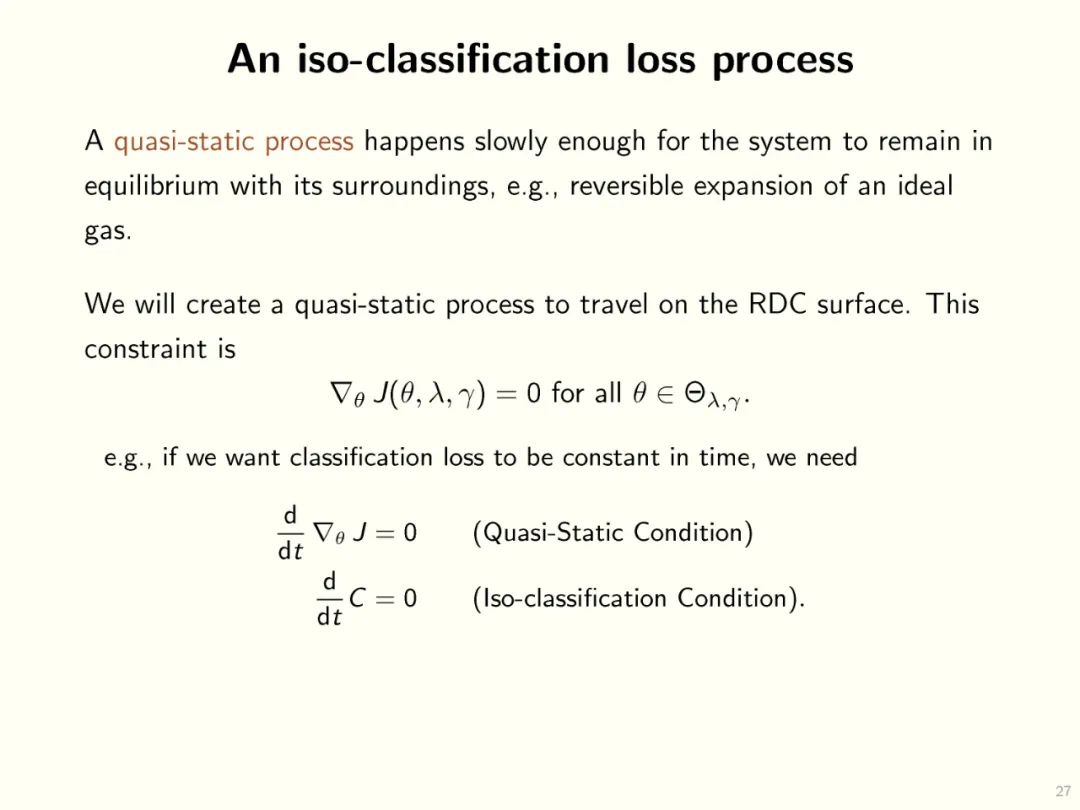 An iso-classification loss process

A quasi-static process happens slowly enough for the system to remain in equilibrium with its surroundings, e.g., reversible expansion of an ideal gas.

We will create a quasi-static process to travel on the RDC surface. This constraint is

$\nabla_\theta J(\theta, \lambda, \gamma) = 0$ for all $\theta \in \Theta_{\lambda,\gamma}$.

e.g., if we want classification loss to be constant in time, we need

$\frac{d}{dt} \nabla_\theta J = 0$ (Quasi-Static Condition)

$\frac{d}{dt} C = 0$ (Iso-classification Condition).

27